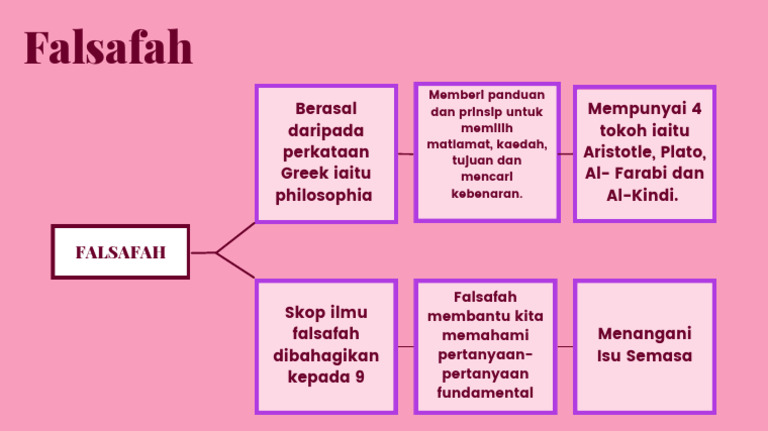 Falsafah

FALSAFAH

Berasal daripada perkataan Greek iaitu philosophia

Memberi panduan dan prinsip untuk memilih matlamat, kaedah, tujuan dan mencari kebenaran.

Mempunyai 4 tokoh iaitu Aristotle, Plato, Al- Farabi dan Al-Kindi.

Skop ilmu falsafah dibahagikan kepada 9

Falsafah membantu kita memahami pertanyaan-pertanyaan fundamental

Menangani Isu Semasa